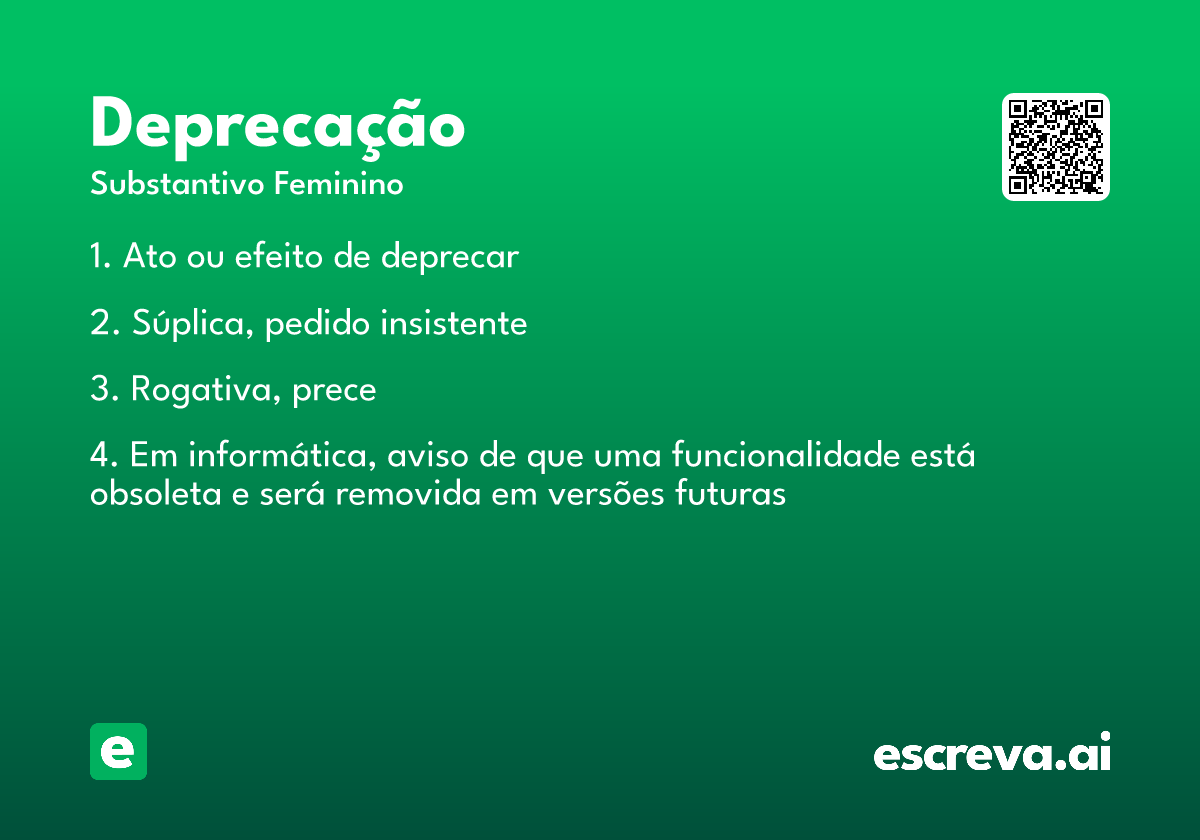 Deprecação
Substantivo Feminino

1. Ato ou efeito de deprecar

2. Súplica, pedido insistente

3. Rogativa, prece

4. Em informática, aviso de que uma funcionalidade está obsoleta e será removida em versões futuras

e

escreva.ai